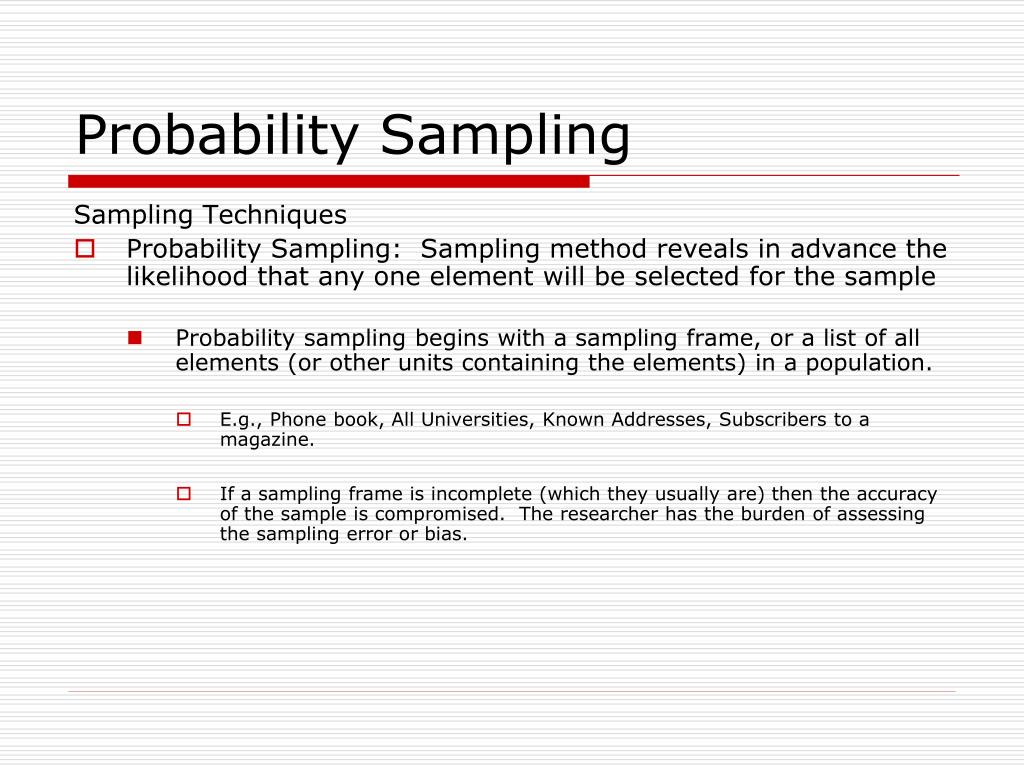 Probability Sampling

Sampling Techniques

Probability Sampling:  Sampling method reveals in advance the likelihood that any one element will be selected for the sample

Probability sampling begins with a sampling frame, or a list of all elements (or other units containing the elements) in a population.

E.g., Phone book, All Universities, Known Addresses, Subscribers to a magazine.

If a sampling frame is incomplete (which they usually are) then the accuracy of the sample is compromised.  The researcher has the burden of assessing the sampling error or bias.